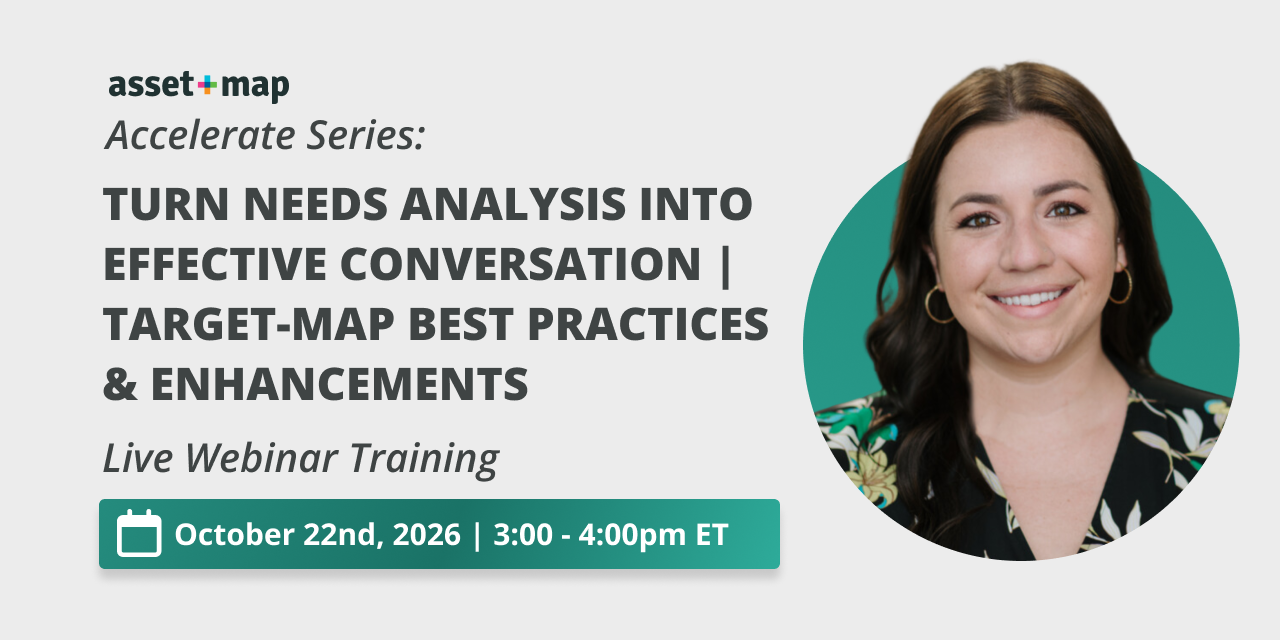 asset+map

Accelerate Series:

TURN NEEDS ANALYSIS INTO EFFECTIVE CONVERSATION | TARGET-MAP BEST PRACTICES & ENHANCEMENTS

Live Webinar Training

October 22nd, 2026 | 3:00 - 4:00pm ET